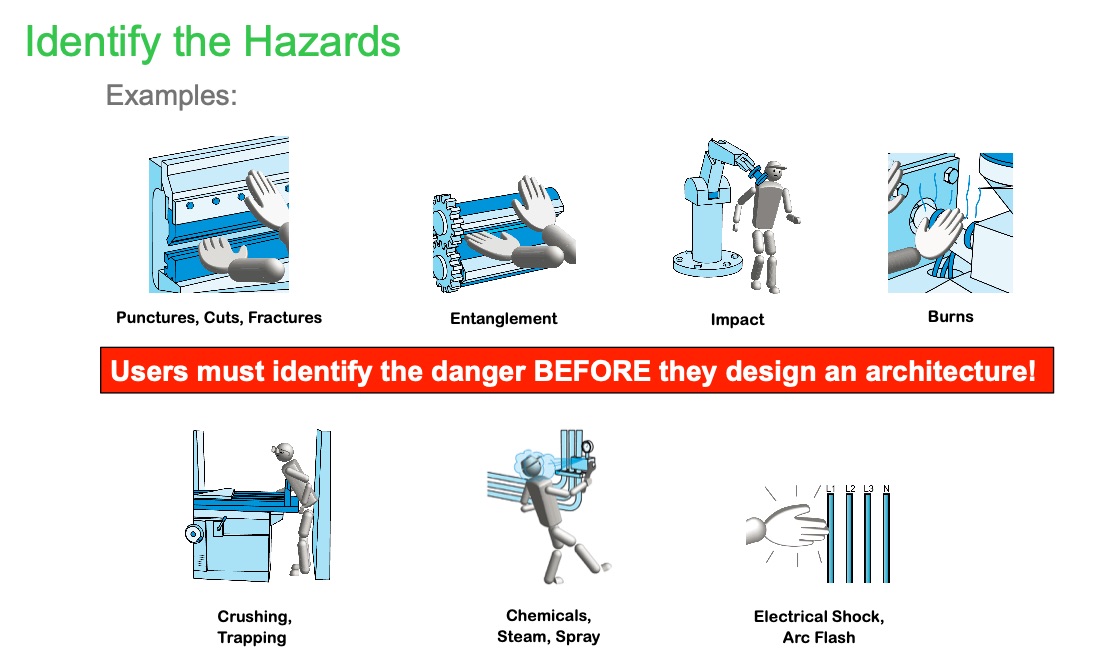 Identify the Hazards

Examples:

Punctures, Cuts, Fractures

Entanglement

Impact

Burns

Users must identify the danger BEFORE they design an architecture!

Crushing, Trapping

Chemicals, Steam, Spray

L1 L2 L3 N

Electrical Shock, Arc Flash